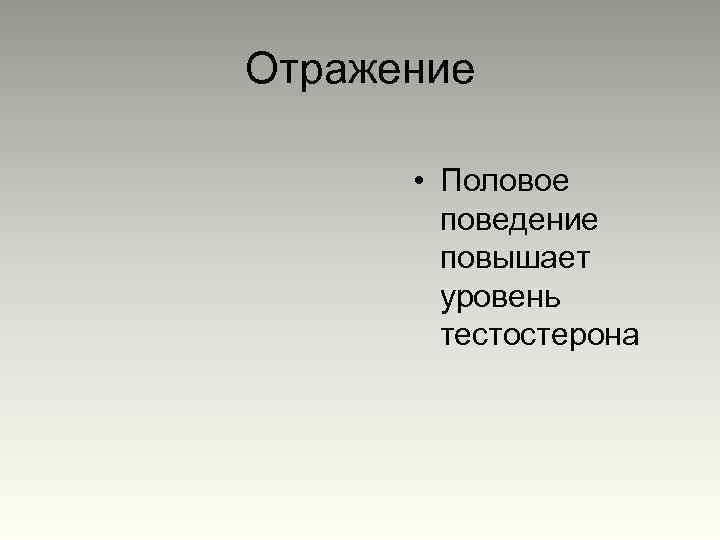 Отражение

• Половое поведение повышает уровень тестостерона